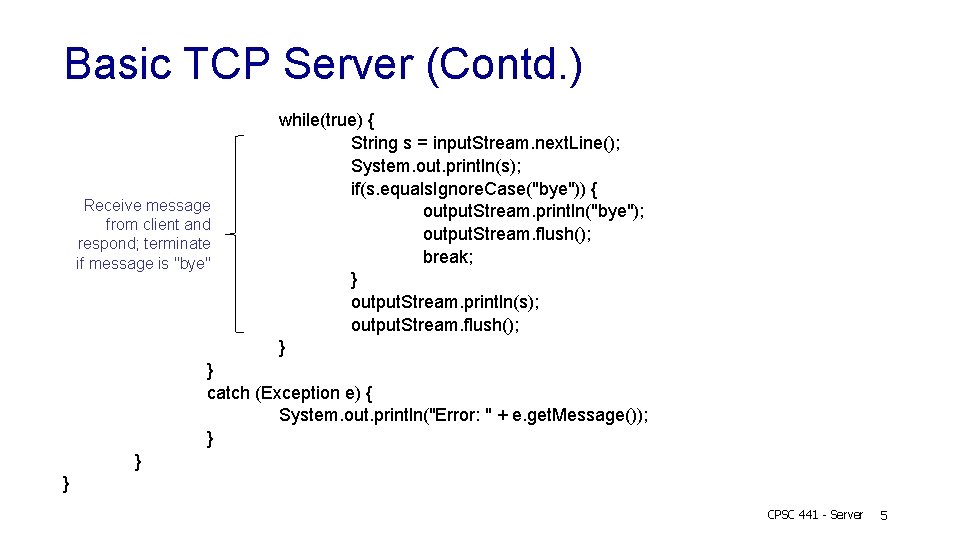 Basic TCP Server (Contd.)

Receive message from client and respond; terminate if message is "bye"

while(true) {
String s = inputStream.nextLine();
System.out.println(s);
if(s.equalsIgnoreCase("bye")) {
outputStream.println("bye");
outputStream.flush();
break;
}
outputStream.println(s);
outputStream.flush();
}
}
catch (Exception e) {
System.out.println("Error: " + e.getMessage());
}
}
}

CPSC 441 - Server 5